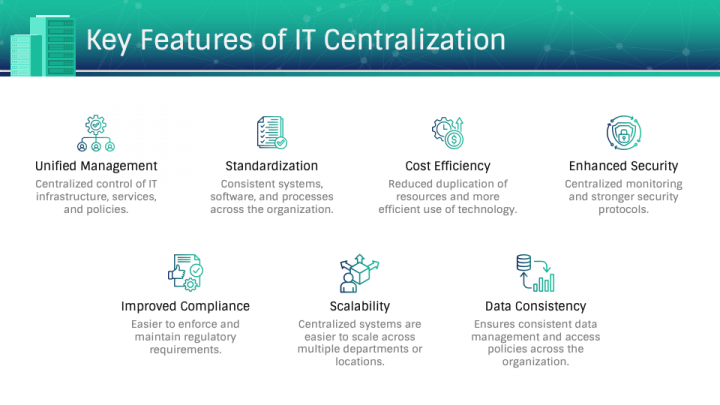 Key Features of IT Centralization

Unified Management
Centralized control of IT infrastructure, services, and policies.

Standardization
Consistent systems, software, and processes across the organization.

Cost Efficiency
Reduced duplication of resources and more efficient use of technology.

Enhanced Security
Centralized monitoring and stronger security protocols.

Improved Compliance
Easier to enforce and maintain regulatory requirements.

Scalability
Centralized systems are easier to scale across multiple departments or locations.

Data Consistency
Ensures consistent data management and access policies across the organization.